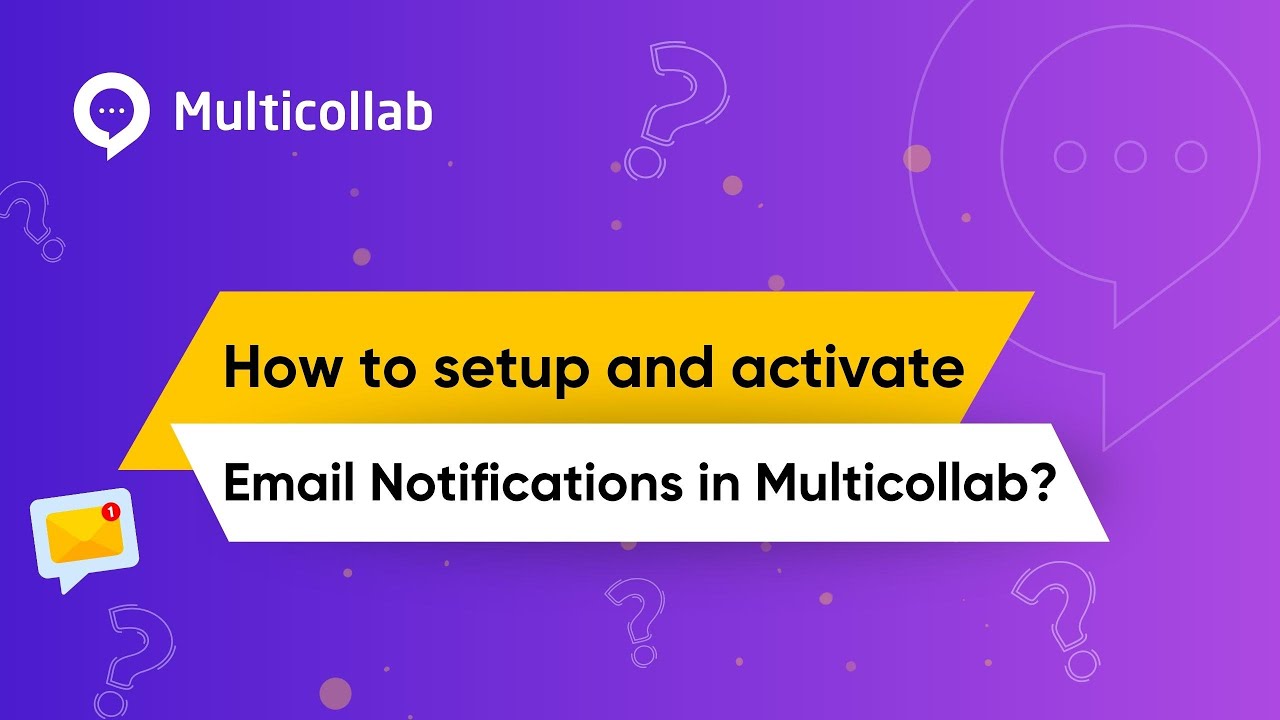 Multicollab

How to setup and activate

Email Notifications in Multicollab?

1